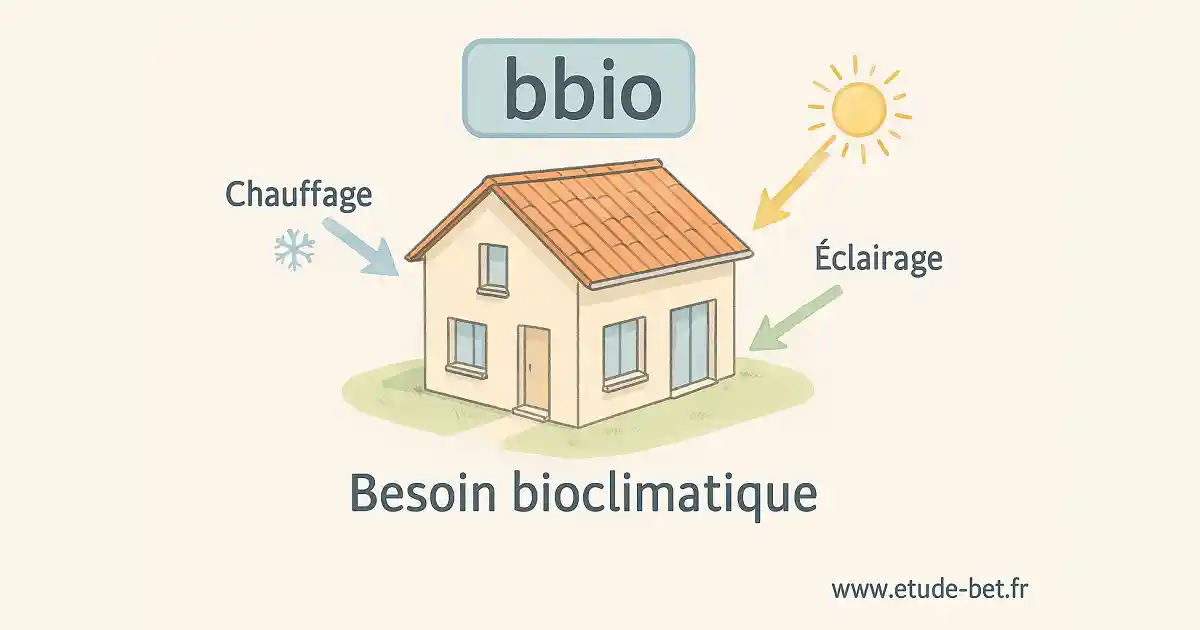 bbio

Chauffage

Éclairage

Besoin bioclimatique

www.etude-bet.fr